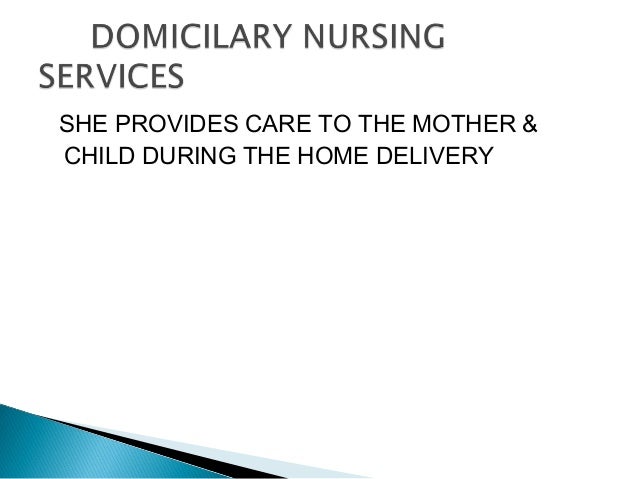 DOMICILARY NURSING SERVICES

SHE PROVIDES CARE TO THE MOTHER & CHILD DURING THE HOME DELIVERY